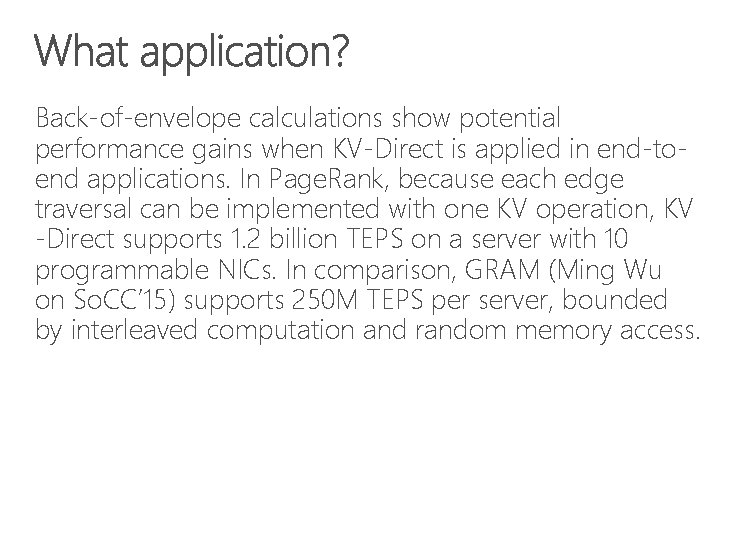 What application?

Back-of-envelope calculations show potential performance gains when KV-Direct is applied in end-to-end applications. In PageRank, because each edge traversal can be implemented with one KV operation, KV -Direct supports 1.2 billion TEPS on a server with 10 programmable NICs. In comparison, GRAM (Ming Wu on SoCC'15) supports 250M TEPS per server, bounded by interleaved computation and random memory access.